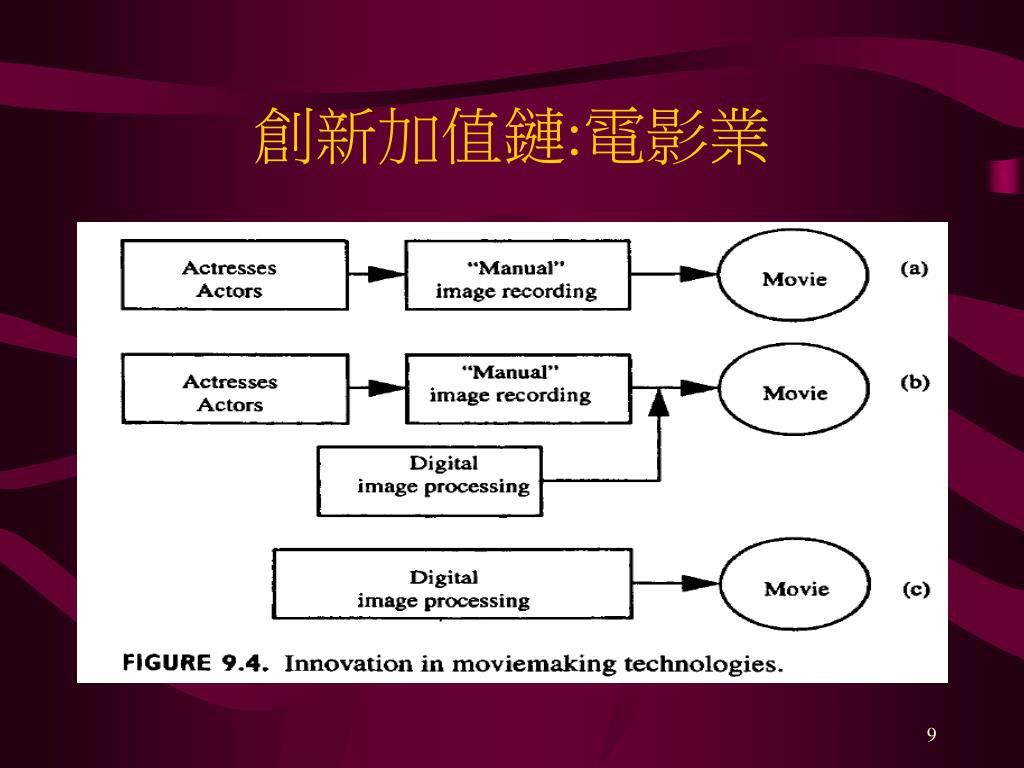 創新加值鏈:電影業

Actresses
Actors

“Manual”
image recording

Movie

(a)

Actresses
Actors

“Manual”
image recording

Movie

(b)

Digital
image processing

Digital
image processing

Movie

(c)

FIGURE 9.4. Innovation in moviemaking technologies.

9